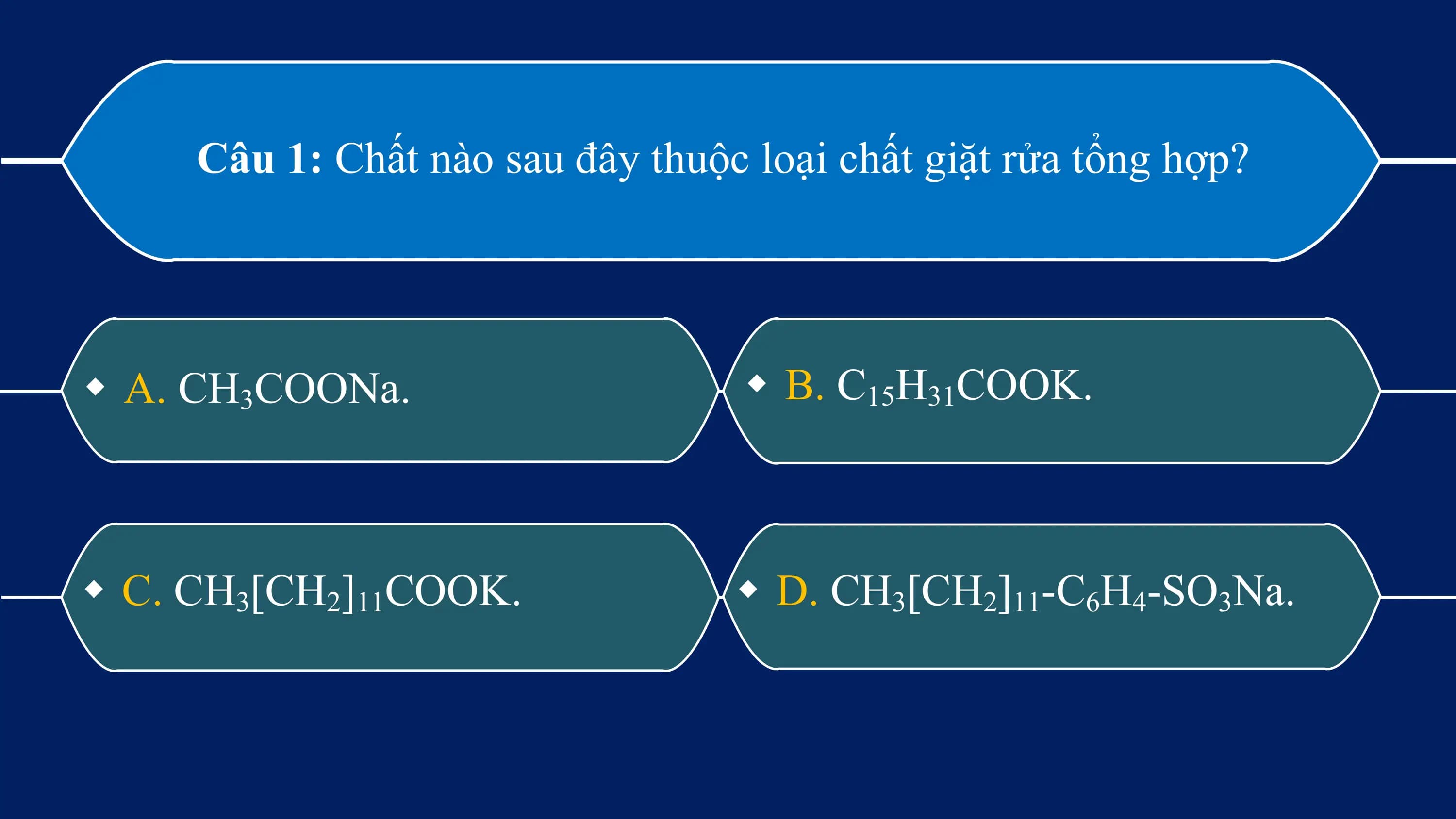 Câu 1: Chất nào sau đây thuộc loại chất giặt rửa tổng hợp?

A. $CH_3COONa$.

B. $C_{15}H_{31}COOK$.

C. $CH_3[CH_2]_{11}COOK$.

D. $CH_3[CH_2]_{11}-C_6H_4-SO_3Na$.